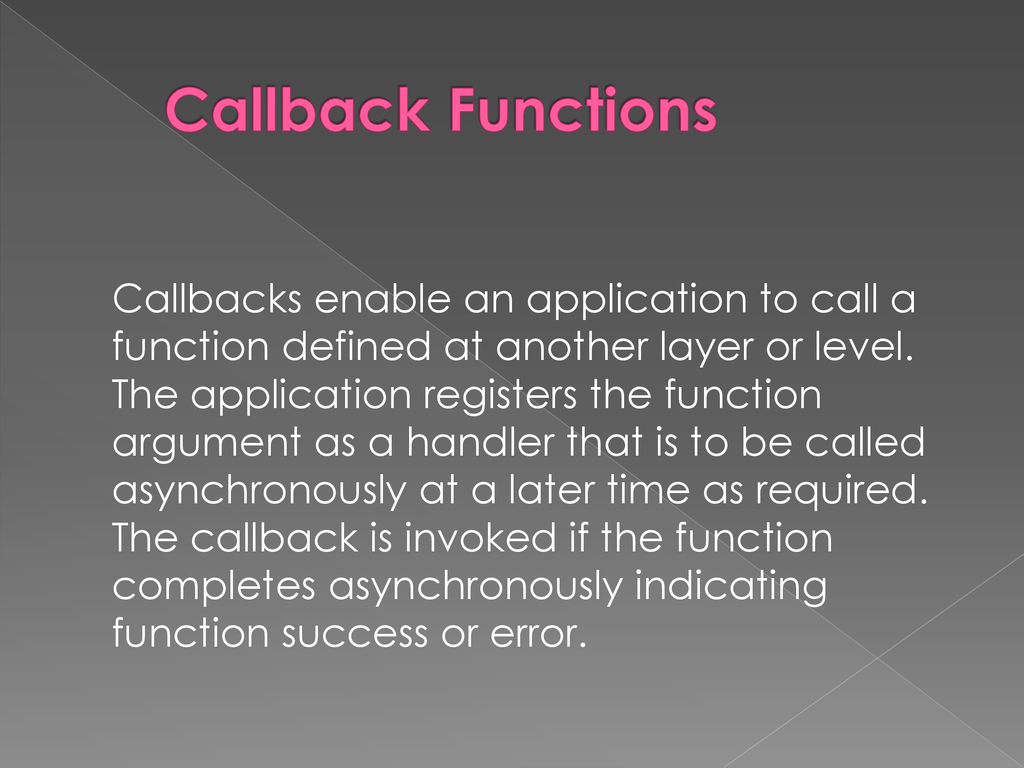 Callback Functions

Callbacks enable an application to call a function defined at another layer or level. The application registers the function argument as a handler that is to be called asynchronously at a later time as required. The callback is invoked if the function completes asynchronously indicating function success or error.